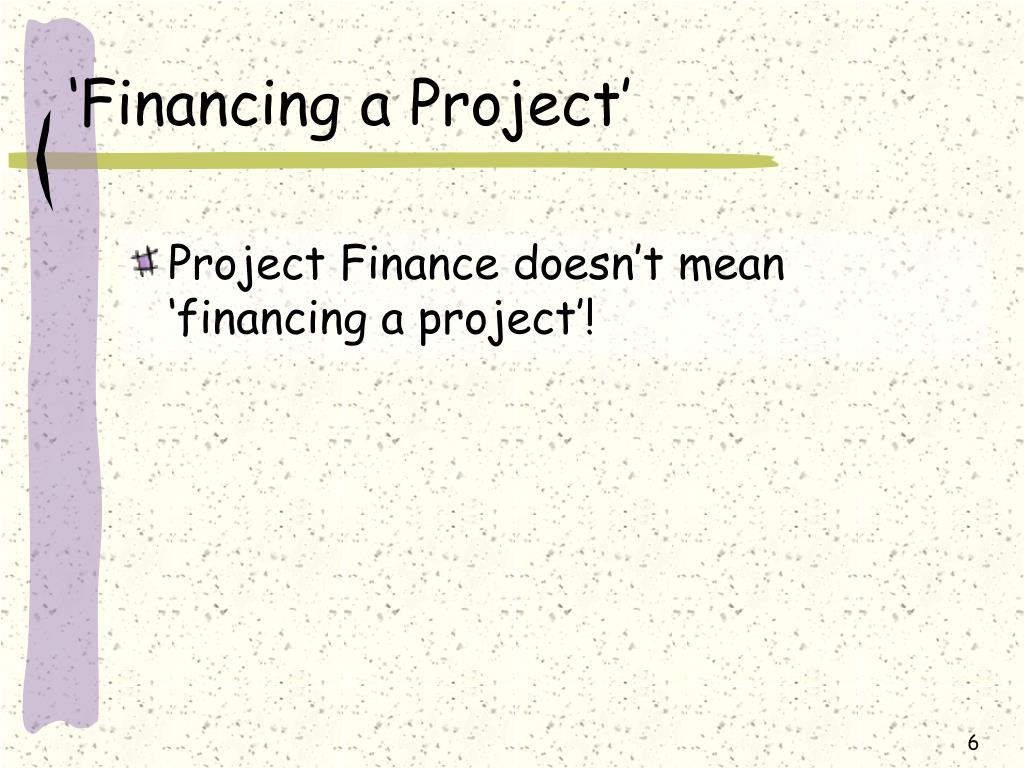 ‘Financing a Project’

Project Finance doesn’t mean ‘financing a project’!

6